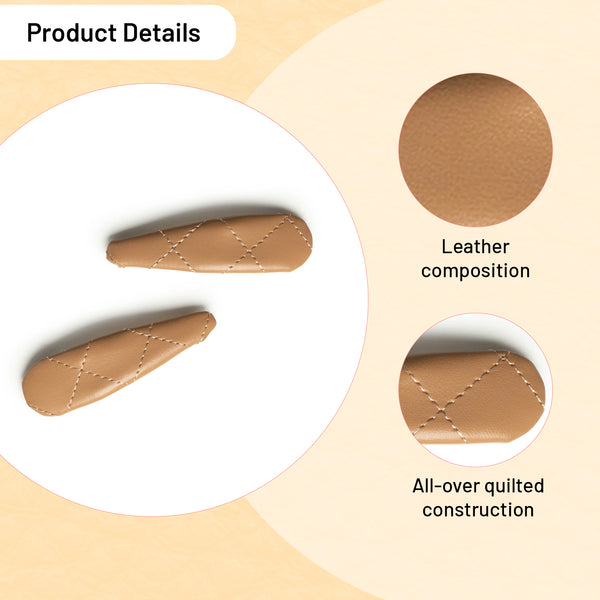 Product Details

Leather composition

All-over quilted construction